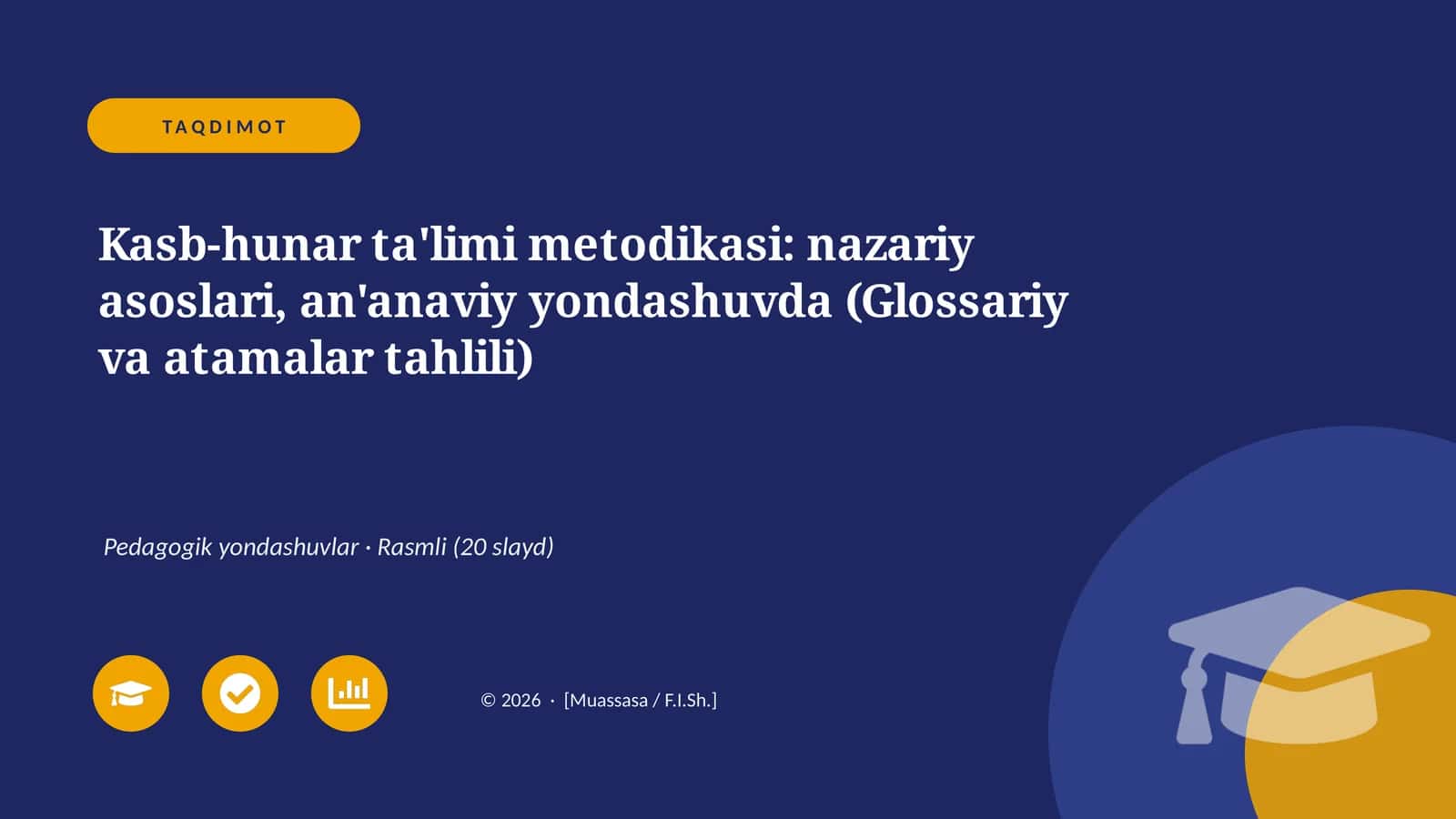 TAQDIMOT

Kasb-hunar ta'limi metodikasi: nazariy asoslari, an'anaviy yondashuvda (Glossariy va atamalar tahlili)

Pedagogik yondashuvlar · Rasmli (20 slayd)

© 2026 · [Muassasa / F.I.Sh.]